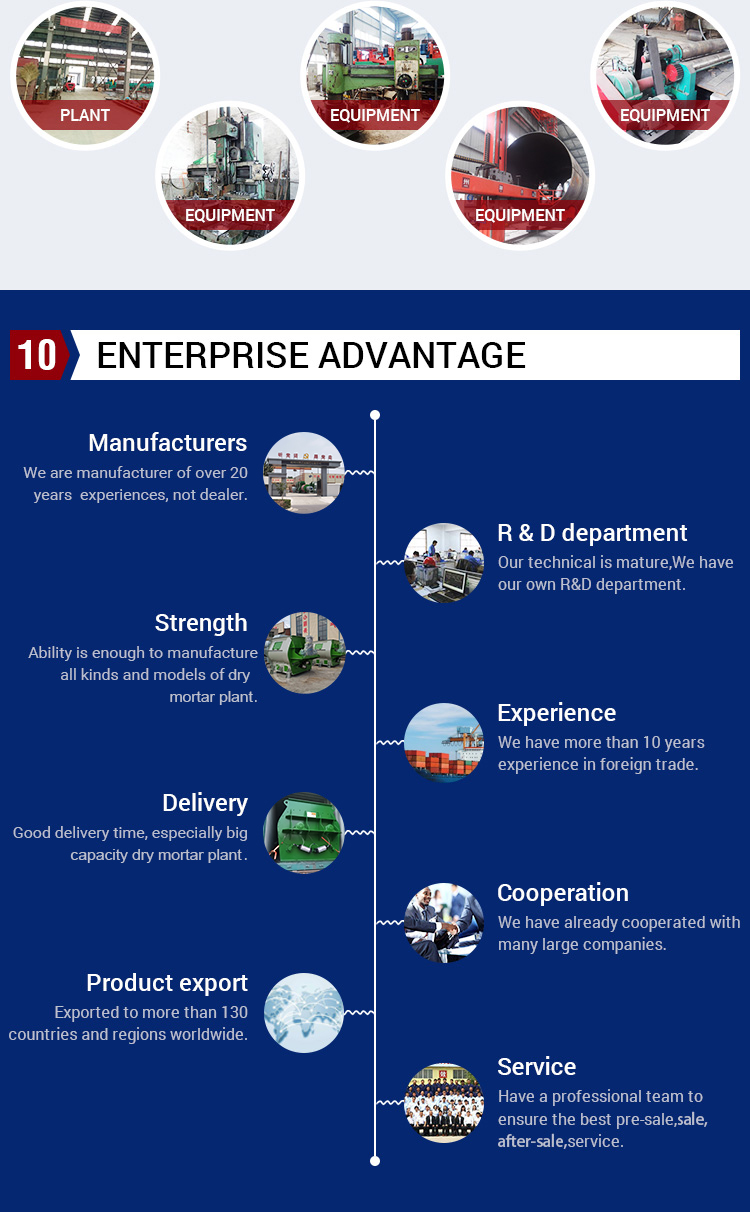 PLANT

EQUIPMENT

EQUIPMENT

EQUIPMENT

EQUIPMENT

10 ENTERPRISE ADVANTAGE

Manufacturers
We are manufacturer of over 20 years experiences, not dealer.

R & D department
Our technical is mature,We have our own R&D department.

Strength
Ability is enough to manufacture all kinds and models of dry mortar plant.

Experience
We have more than 10 years experience in foreign trade.

Delivery
Good delivery time, especially big capacity dry mortar plant.

Cooperation
We have already cooperated with many large companies.

Product export
Exported to more than 130 countries and regions worldwide.

Service
Have a professional team to ensure the best pre-sale,sale, after-sale,service.